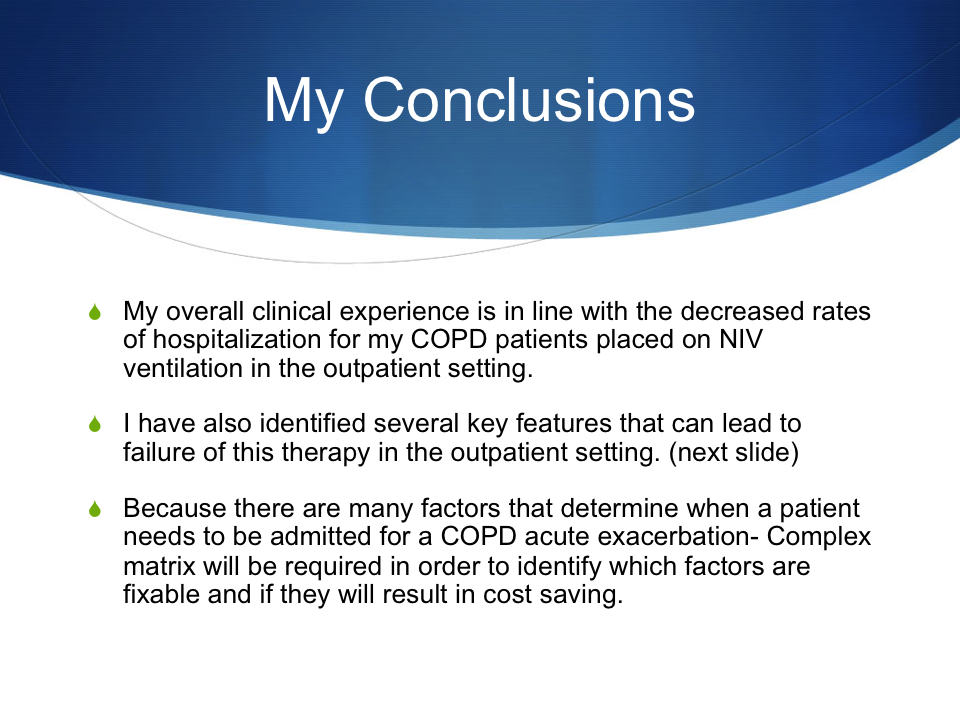 My Conclusions

My overall clinical experience is in line with the decreased rates of hospitalization for my COPD patients placed on NIV ventilation in the outpatient setting.

I have also identified several key features that can lead to failure of this therapy in the outpatient setting. (next slide)

Because there are many factors that determine when a patient needs to be admitted for a COPD acute exacerbation- Complex matrix will be required in order to identify which factors are fixable and if they will result in cost saving.